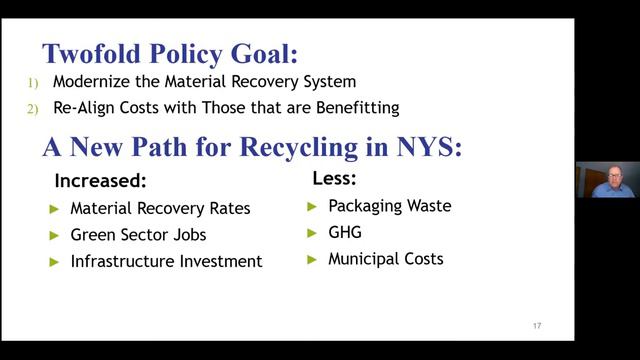 Twofold Policy Goal:

1) Modernize the Material Recovery System
2) Re-Align Costs with Those that are Benefitting

A New Path for Recycling in NYS:

Increased:
► Material Recovery Rates
► Green Sector Jobs
► Infrastructure Investment

Less:
► Packaging Waste
► GHG
► Municipal Costs

17